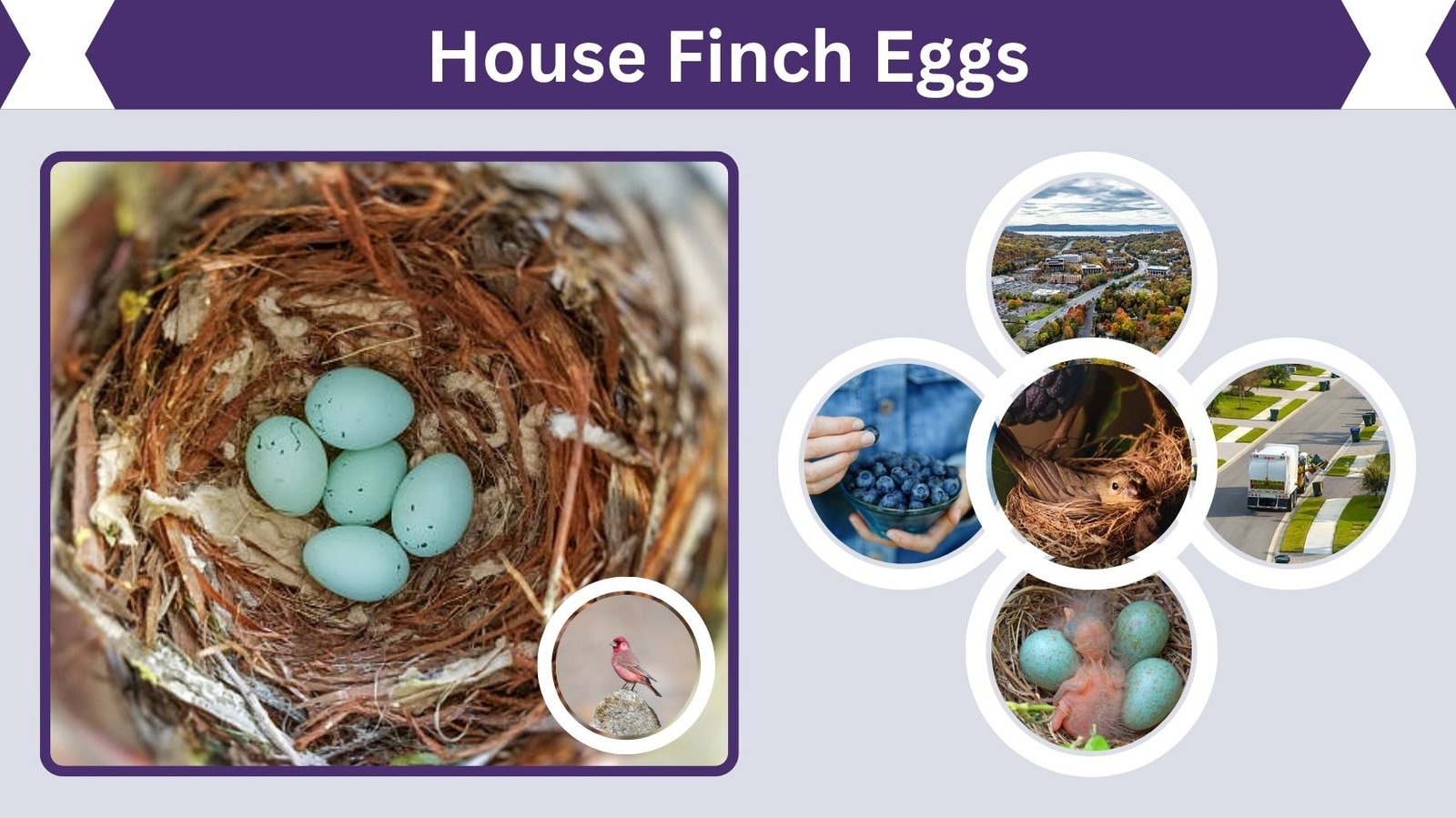 House Finch Eggs